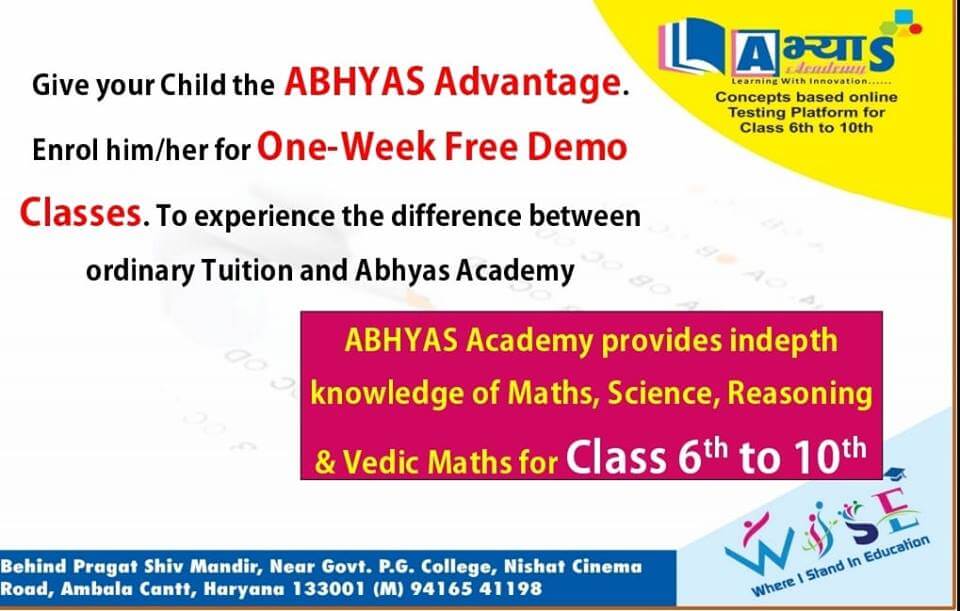 Aभ्यास Academy
Learning With Innovation......
Concepts based online Testing Platform for Class 6th to 10th

Give your Child the ABHYAS Advantage. Enrol him/her for One-Week Free Demo Classes. To experience the difference between ordinary Tuition and Abhyas Academy

ABHYAS Academy provides indepth knowledge of Maths, Science, Reasoning & Vedic Maths for Class 6$^{th}$ to 10$^{th}$

WISE
Where I Stand In Education

Behind Pragat Shiv Mandir, Near Govt. P.G. College, Nishat Cinema Road, Ambala Cantt, Haryana 133001 (M) 94165 41198